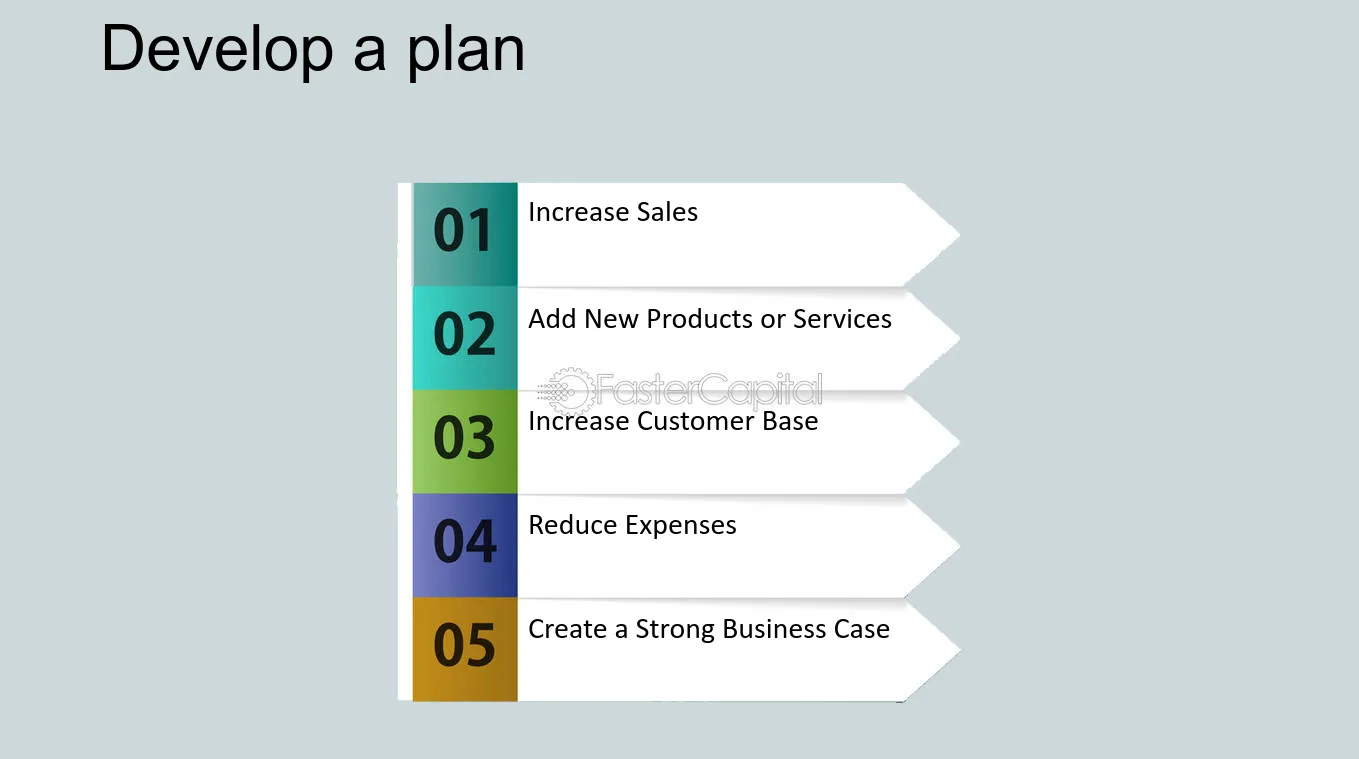 Develop a plan

01
Increase Sales

02
Add New Products or Services

03
Increase Customer Base

04
Reduce Expenses

05
Create a Strong Business Case

FasterCapital